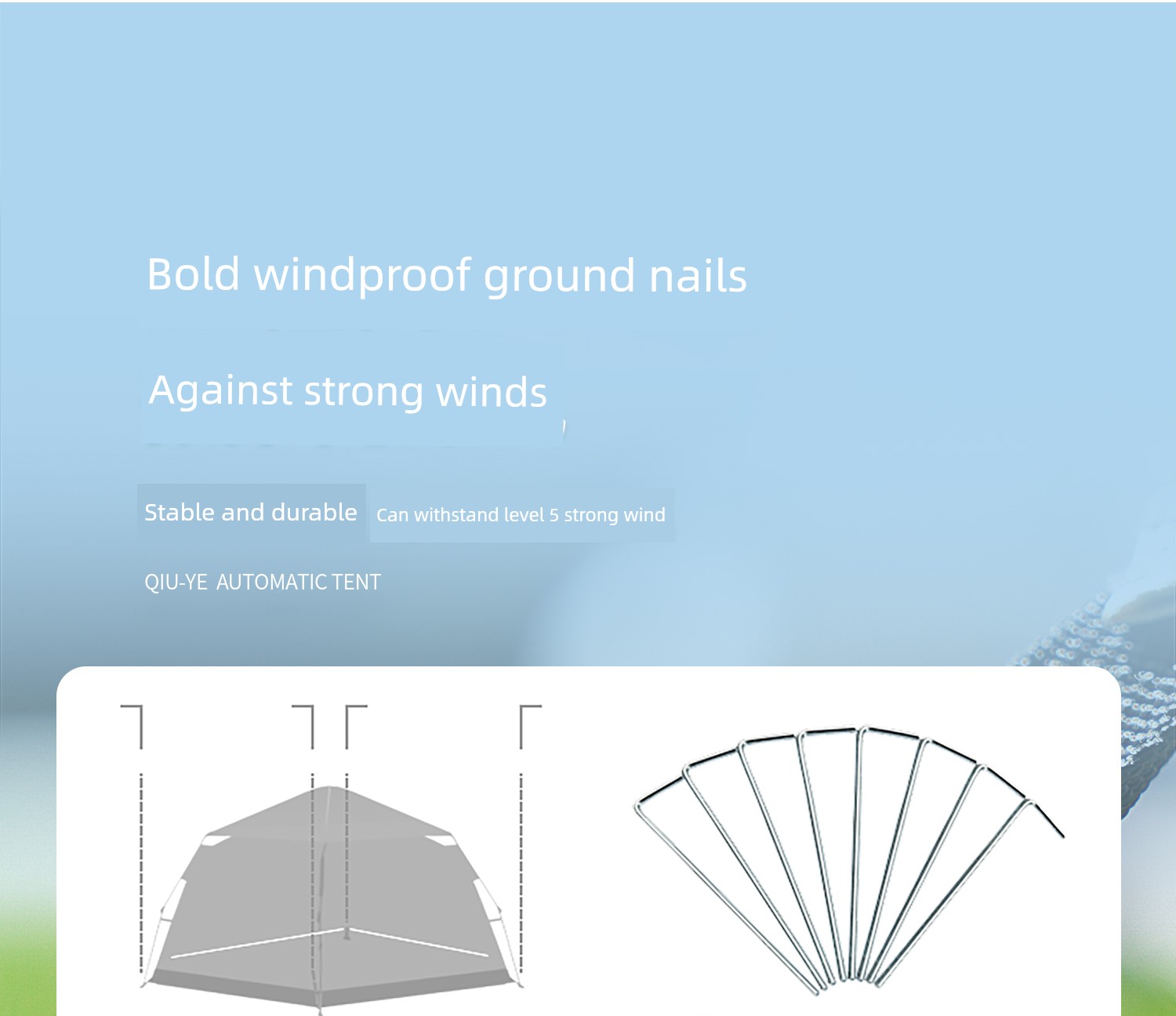 Bold windproof ground nails

Against strong winds

Stable and durable Can withstand level 5 strong wind

QIU-YE AUTOMATIC TENT